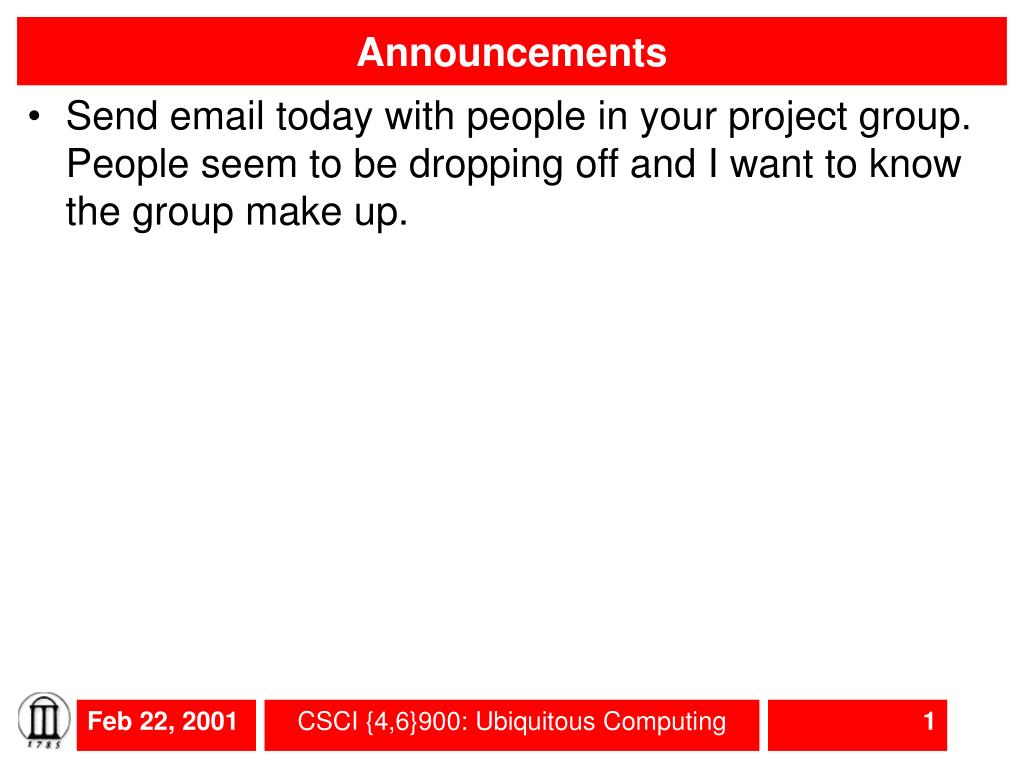 Announcements

• Send email today with people in your project group. People seem to be dropping off and I want to know the group make up.

1785

Feb 22, 2001

CSCI {4,6}900: Ubiquitous Computing

1